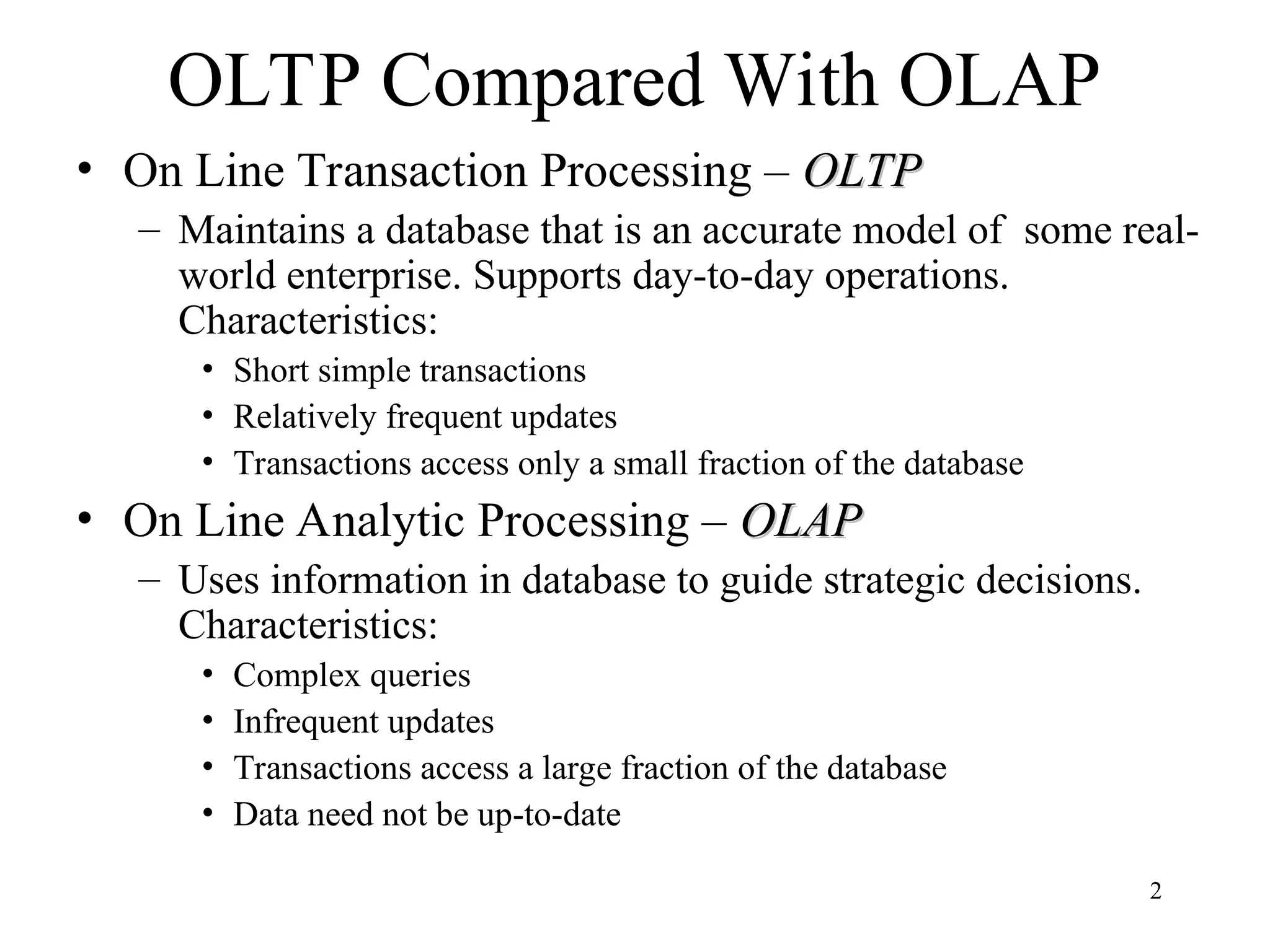 OLTP Compared With OLAP

• On Line Transaction Processing – OLTP

– Maintains a database that is an accurate model of some real-world enterprise. Supports day-to-day operations. Characteristics:

• Short simple transactions
• Relatively frequent updates
• Transactions access only a small fraction of the database

• On Line Analytic Processing – OLAP

– Uses information in database to guide strategic decisions. Characteristics:

• Complex queries
• Infrequent updates
• Transactions access a large fraction of the database
• Data need not be up-to-date

2